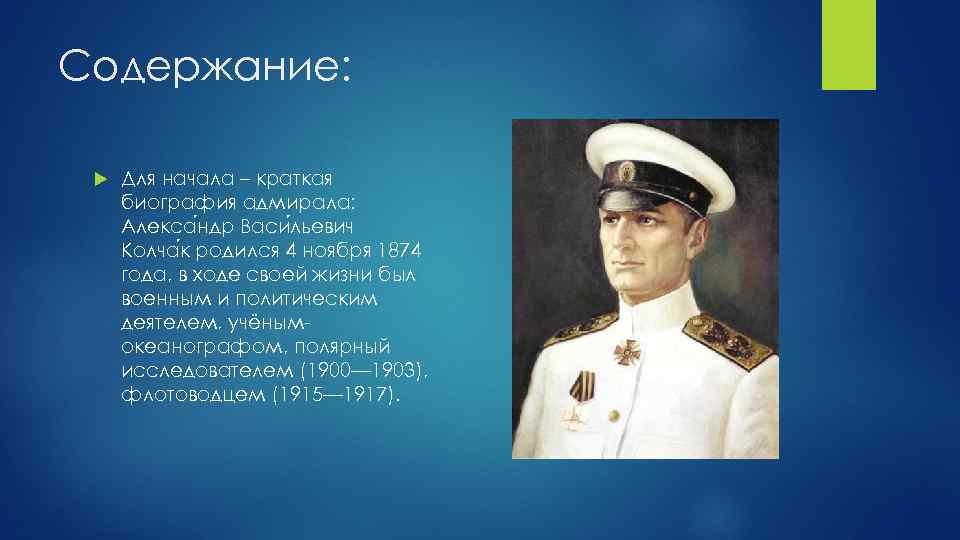 Содержание:

Для начала – краткая биография адмирала: Алекса́ндр Васи́льевич Колча́к родился 4 ноября 1874 года, в ходе своей жизни был военным и политическим деятелем, учёным-океанографом, полярный исследователем (1900—1903), флотоводцем (1915—1917).